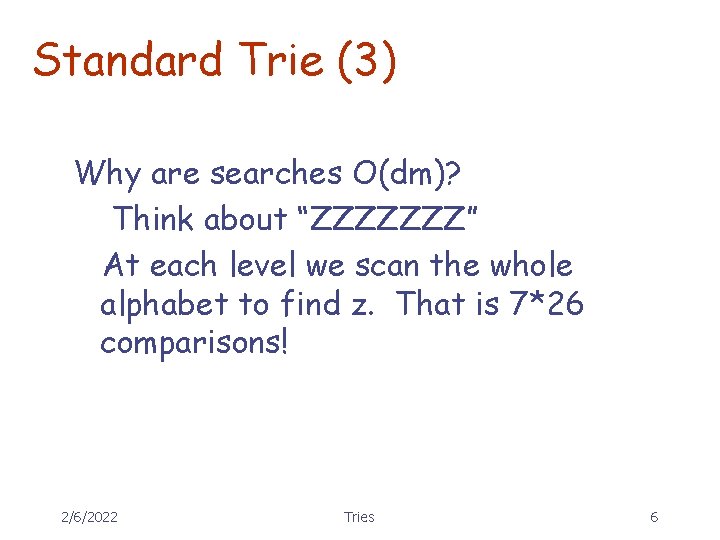 Standard Trie (3)

Why are searches O(dm)?

Think about “ZZZZZZZ”

At each level we scan the whole alphabet to find z. That is 7*26 comparisons!

2/6/2022

Tries

6